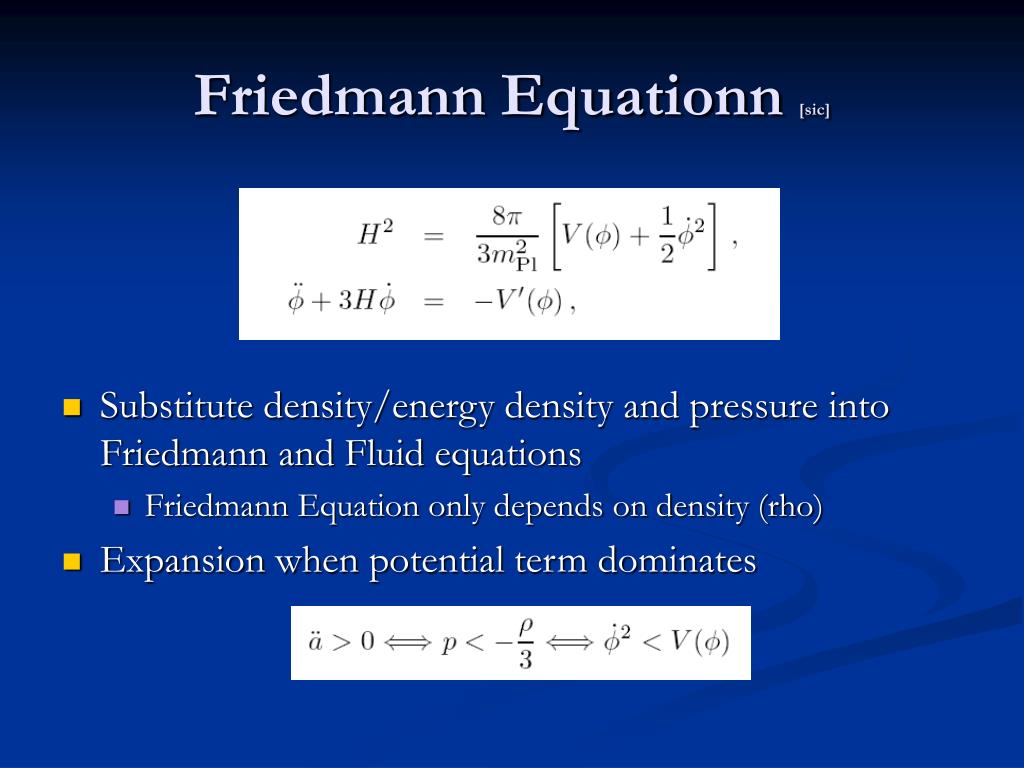 Friedmann Equationn [sic]

$H^2 = \frac{8\pi}{3m_{\mathrm{Pl}}^2}\left[V(\phi) + \frac{1}{2}\dot{\phi}^2\right],$
$\ddot{\phi} + 3H\dot{\phi} = -V'(\phi),$

Substitute density/energy density and pressure into Friedmann and Fluid equations

Friedmann Equation only depends on density (rho)

Expansion when potential term dominates

$\ddot{a} > 0 \Longleftrightarrow p < -\frac{\rho}{3} \Longleftrightarrow \dot{\phi}^2 < V(\phi)$